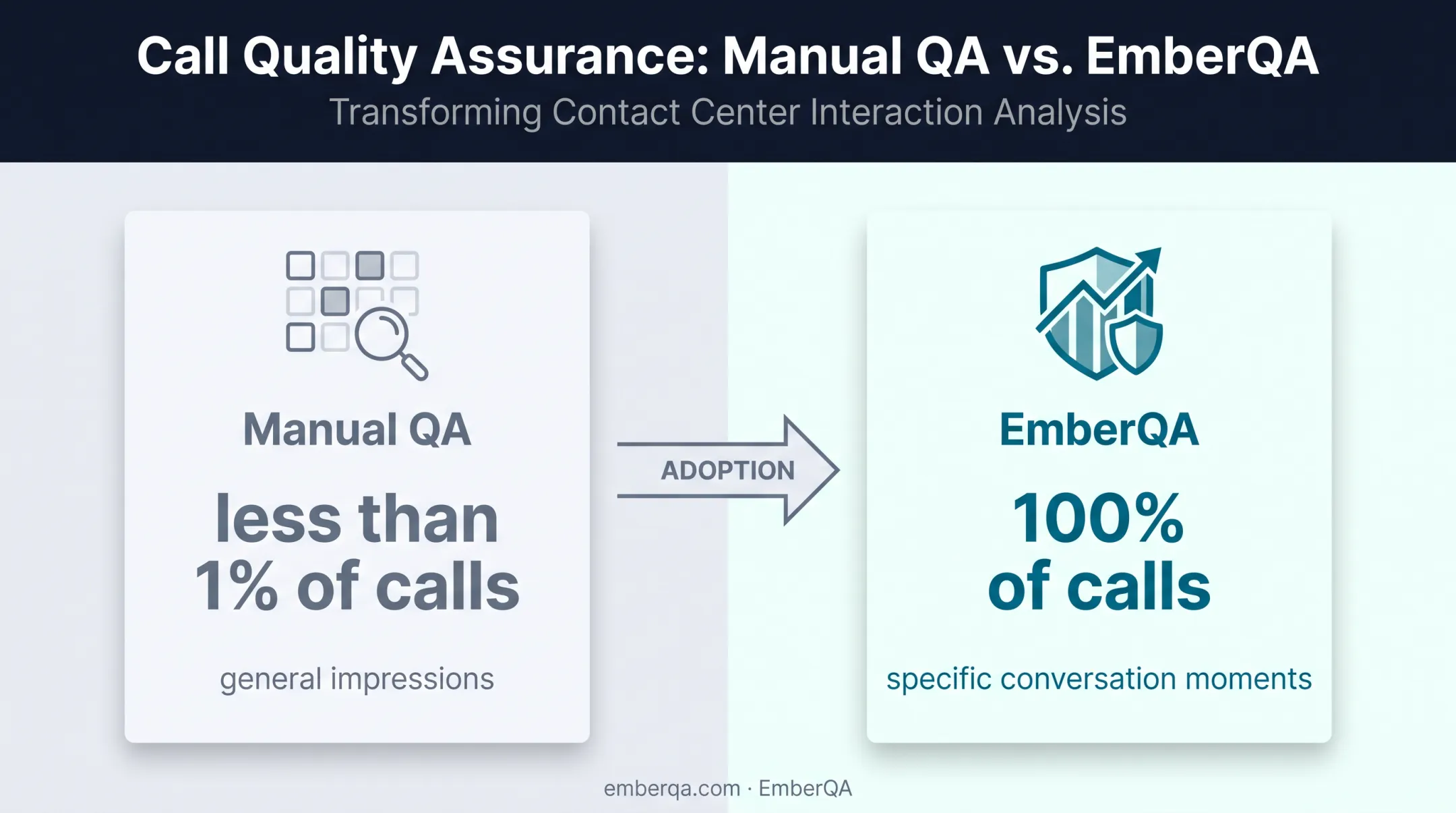 Call Quality Assurance: Manual QA vs. EmberQA

Transforming Contact Center Interaction Analysis

Manual QA

less than 1% of calls

general impressions

ADOPTION

EmberQA

100% of calls

specific conversation moments

emberqa.com · EmberQA